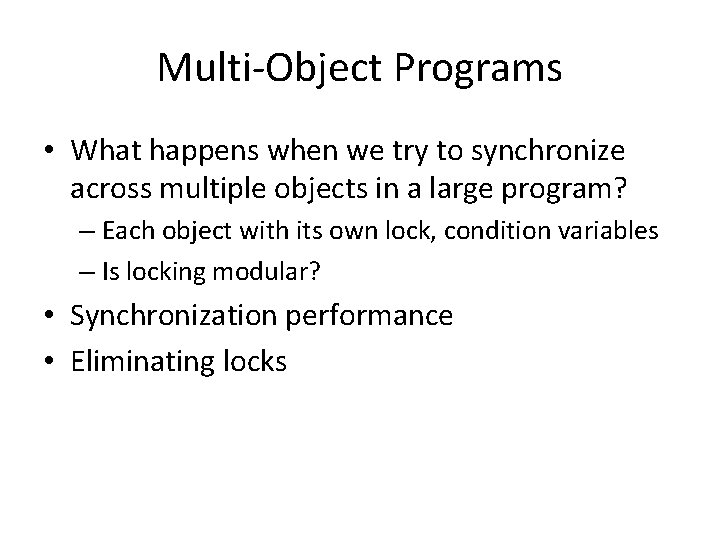 Multi-Object Programs

• What happens when we try to synchronize across multiple objects in a large program?
– Each object with its own lock, condition variables
– Is locking modular?
• Synchronization performance
• Eliminating locks